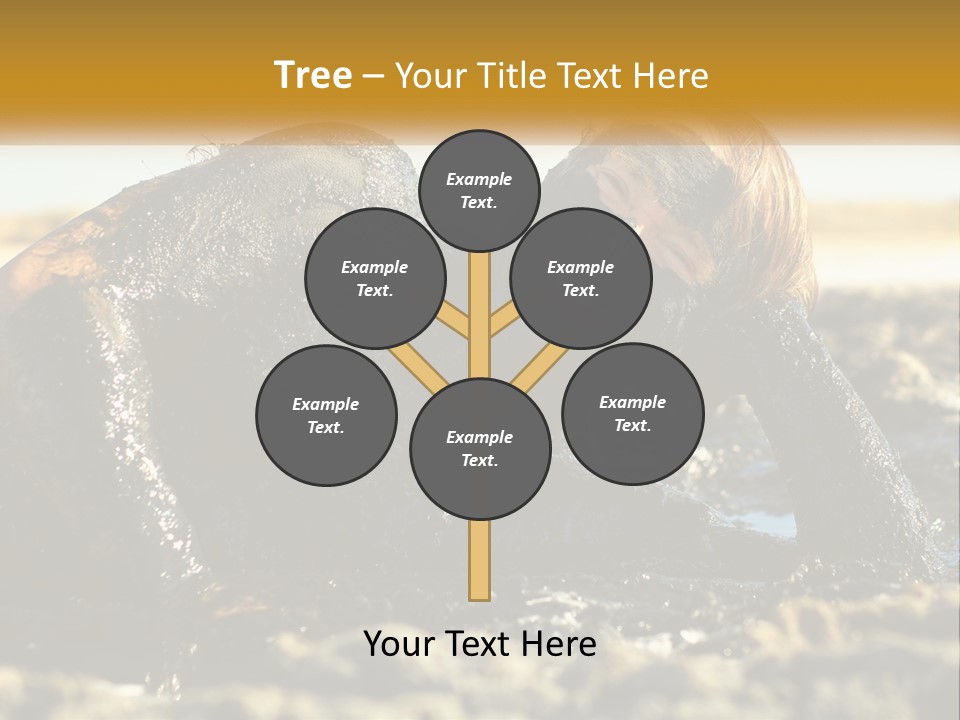 Tree – Your Title Text Here

Example Text.

Example Text.

Example Text.

Example Text.

Example Text.

Example Text.

Your Text Here